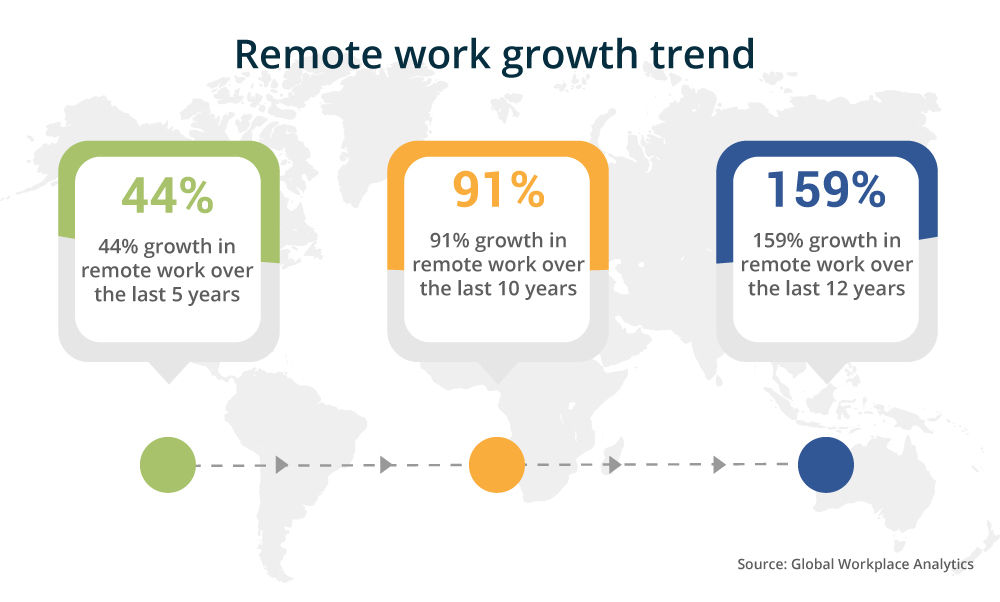 Remote work growth trend

44%

44% growth in remote work over the last 5 years

91%

91% growth in remote work over the last 10 years

159%

159% growth in remote work over the last 12 years

Source: Global Workplace Analytics